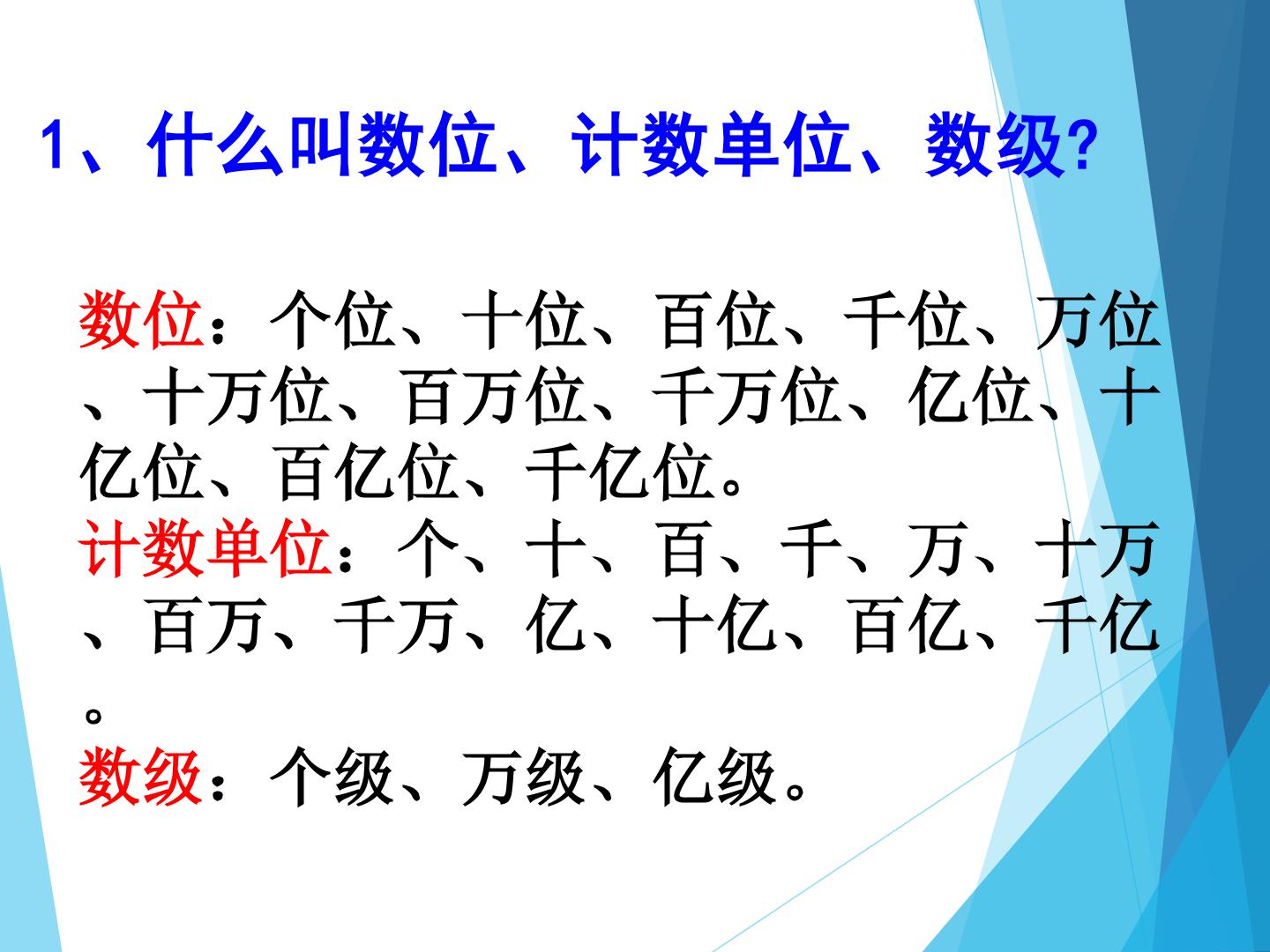 1、什么叫数位、计数单位、数级?

数位：个位、十位、百位、千位、万位、十万位、百万位、千万位、亿位、十亿位、百亿位、千亿位。

计数单位：个、十、百、千、万、十万、百万、千万、亿、十亿、百亿、千亿。

数级：个级、万级、亿级。